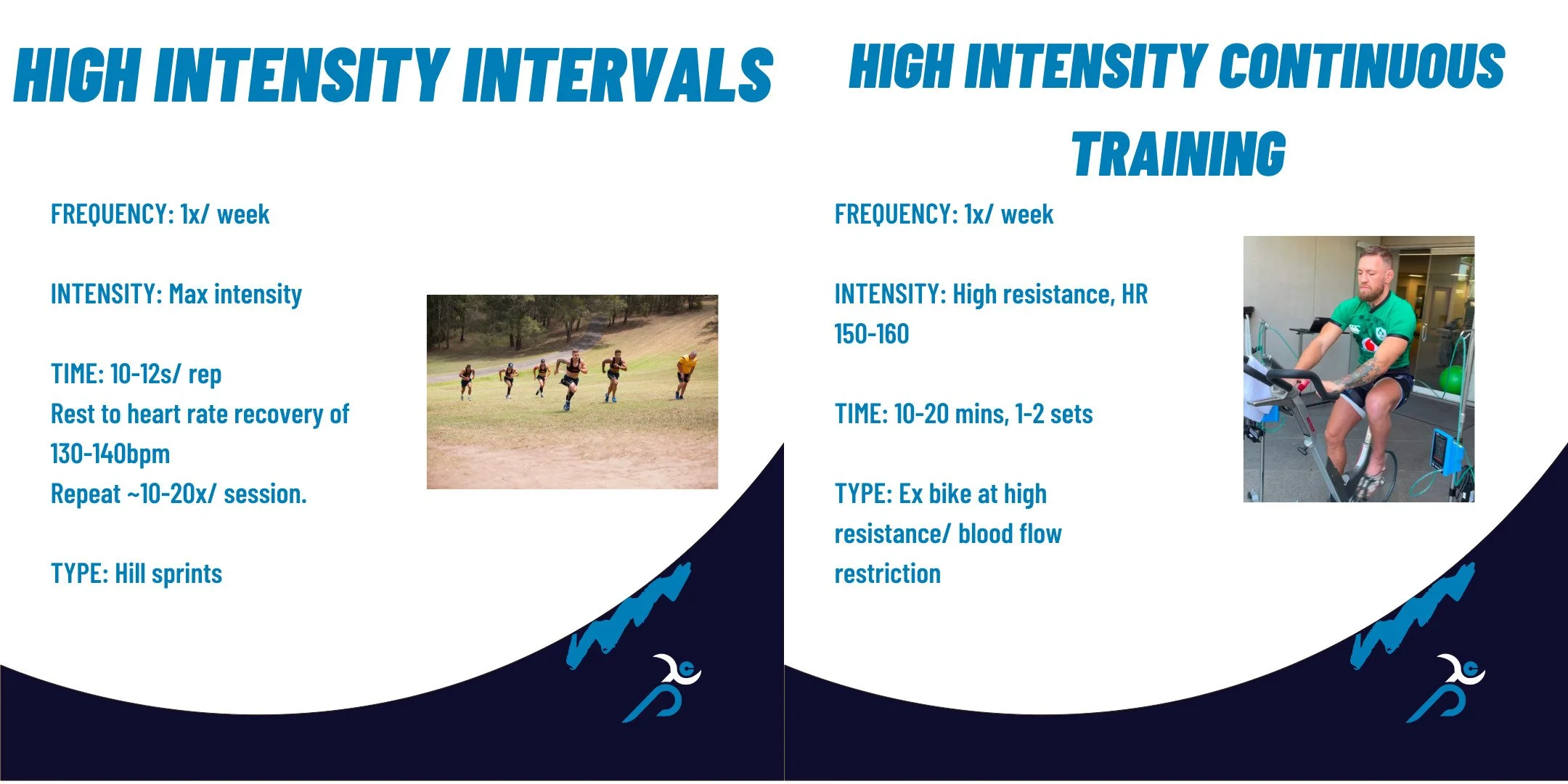 HIGH INTENSITY INTERVALS

FREQUENCY: 1x/ week

INTENSITY: Max intensity

TIME: 10-12s/ rep
Rest to heart rate recovery of 130-140bpm
Repeat ~10-20x/ session.

TYPE: Hill sprints

HIGH INTENSITY CONTINUOUS TRAINING

FREQUENCY: 1x/ week

INTENSITY: High resistance, HR 150-160

TIME: 10-20 mins, 1-2 sets

TYPE: Ex bike at high resistance/ blood flow restriction